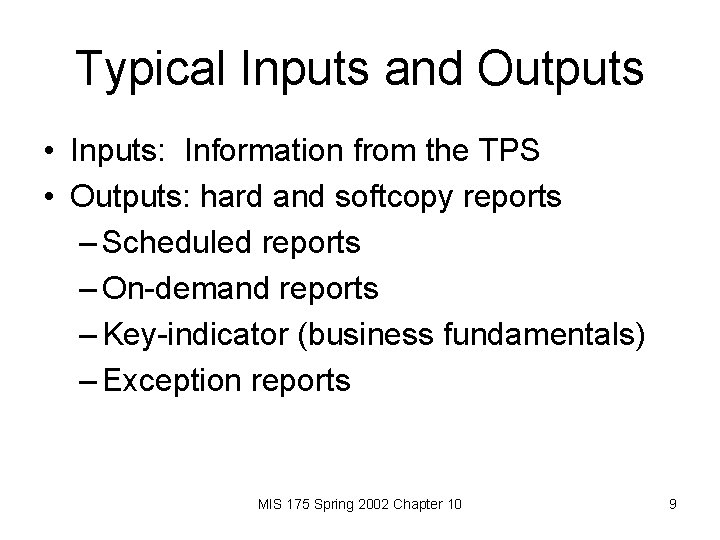 Typical Inputs and Outputs

• Inputs: Information from the TPS
• Outputs: hard and softcopy reports
– Scheduled reports
– On-demand reports
– Key-indicator (business fundamentals)
– Exception reports

MIS 175 Spring 2002 Chapter 10

9